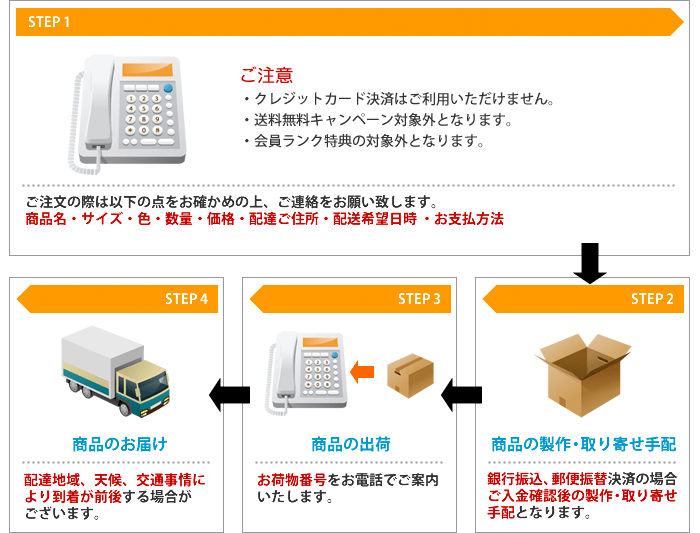 STEP 1

ご注意
・クレジットカード決済はご利用いただけません。
・送料無料キャンペーン対象外となります。
・会員ランク特典の対象外となります。

ご注文の際は以下の点をお確かめの上、ご連絡をお願い致します。
商品名・サイズ・色・数量・価格・配達ご住所・配送希望日時 ・お支払方法

STEP 2

商品の製作・取り寄せ手配

銀行振込、郵便振替決済の場合ご入金確認後の製作・取り寄せ手配となります。

STEP 3

商品の出荷

お荷物番号をお電話でご案内いたします。

STEP 4

商品のお届け

配達地域、天候、交通事情により到着が前後する場合がございます。